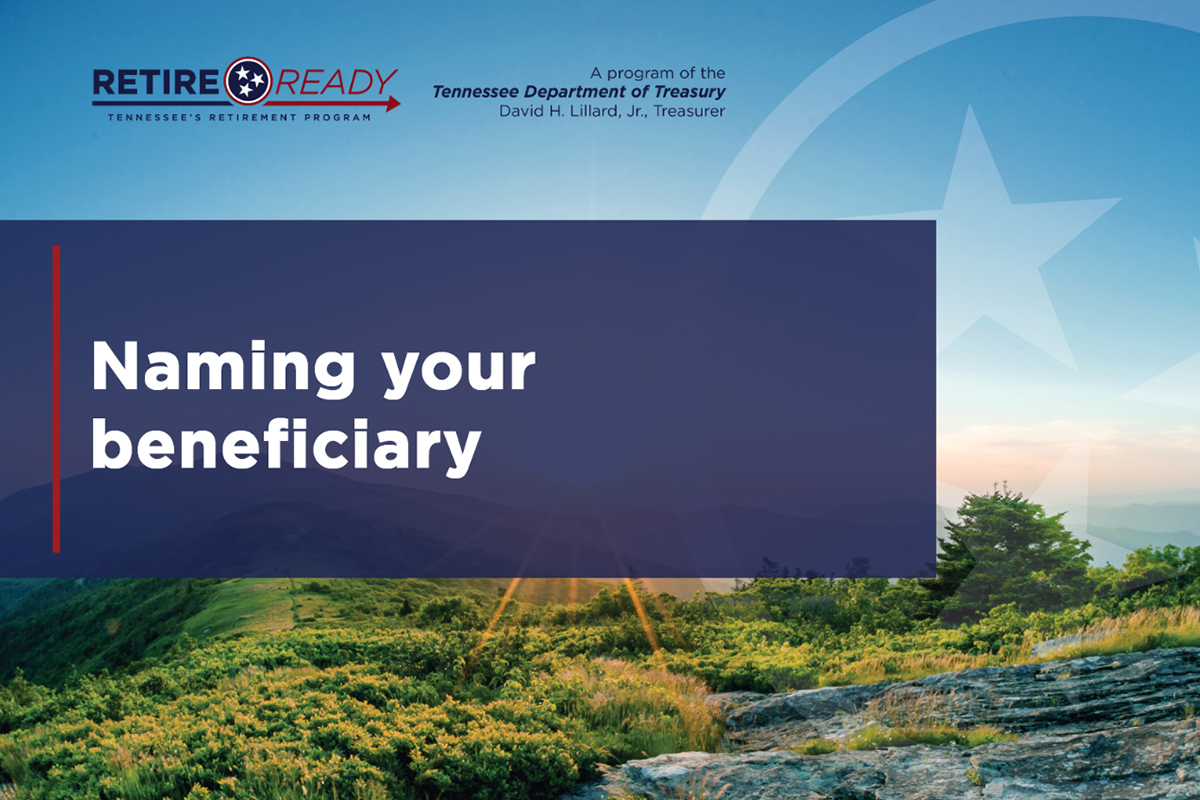 RETIRE READY
TENNESSEE'S RETIREMENT PROGRAM

A program of the
Tennessee Department of Treasury
David H. Lillard, Jr., Treasurer

Naming your beneficiary